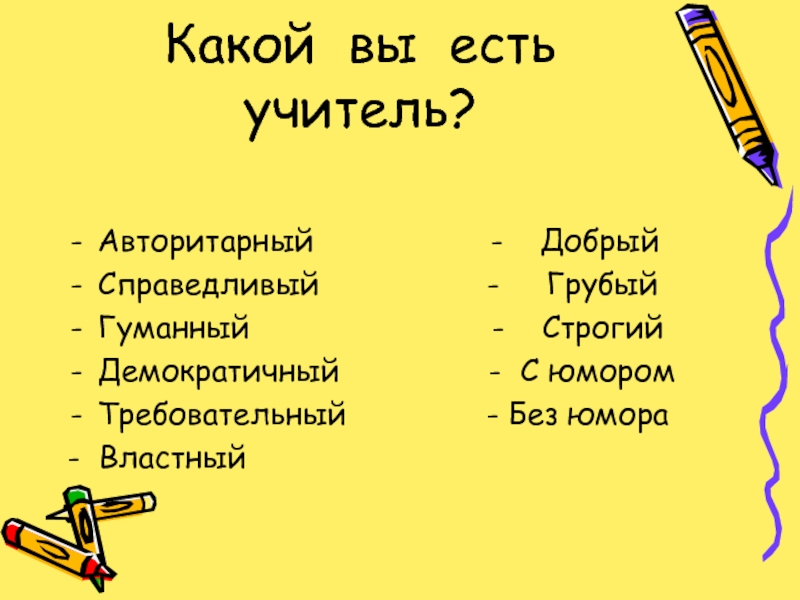 Какой вы есть учитель?

- Авторитарный
- Справедливый
- Гуманный
- Демократичный
- Требовательный
- Властный

- Добрый
- Грубый
- Строгий
- С юмором
- Без юмора